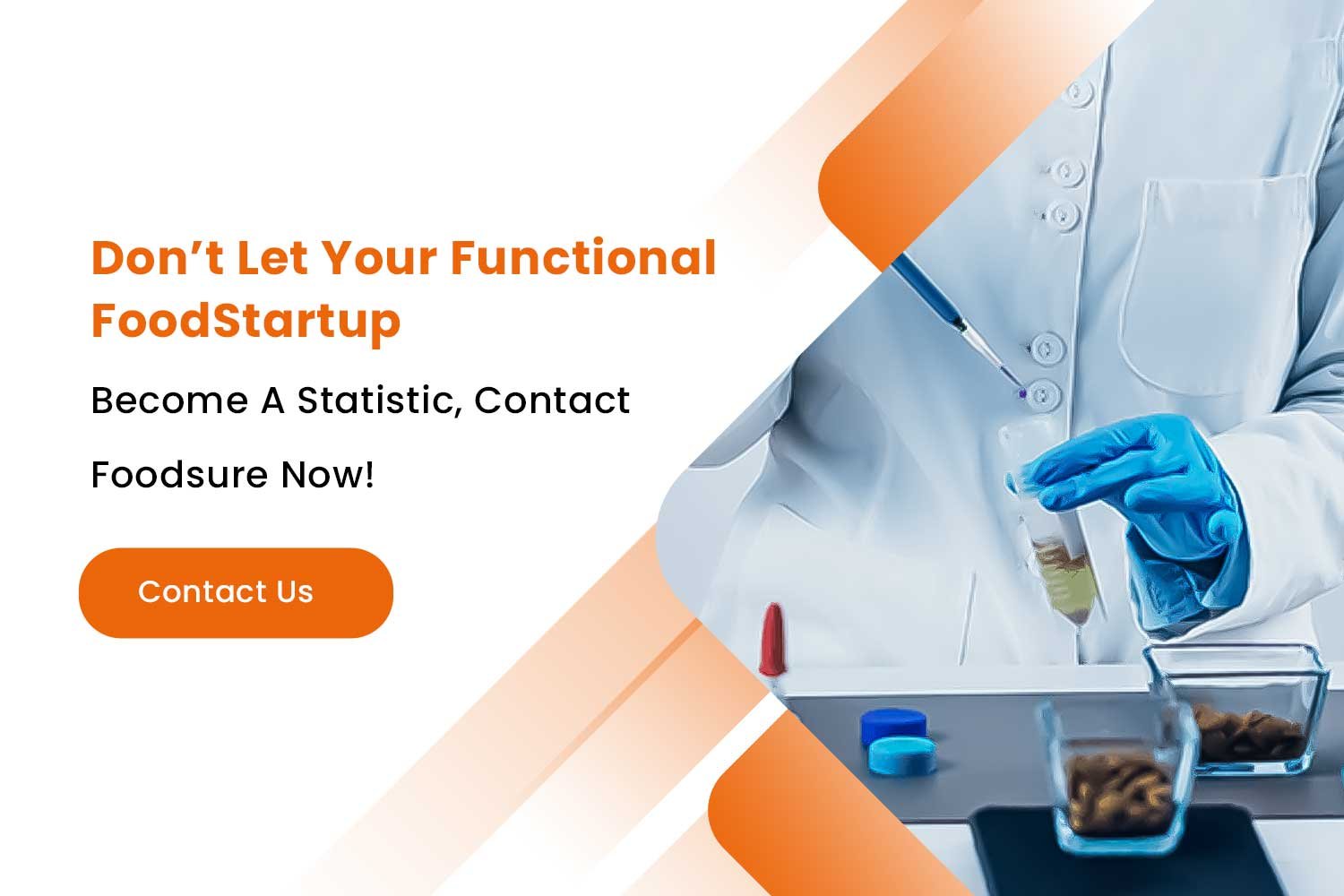 Don’t Let Your Functional FoodStartup

Become A Statistic, Contact

Foodsure Now!

Contact Us